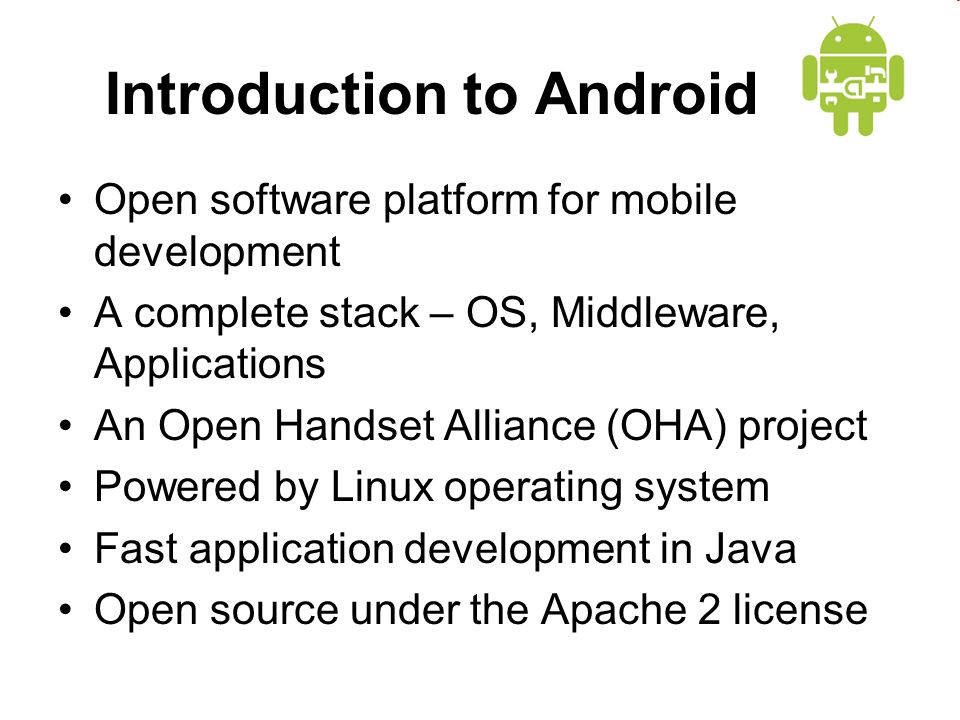 Introduction to Android

• Open software platform for mobile development
• A complete stack – OS, Middleware, Applications
• An Open Handset Alliance (OHA) project
• Powered by Linux operating system
• Fast application development in Java
• Open source under the Apache 2 license